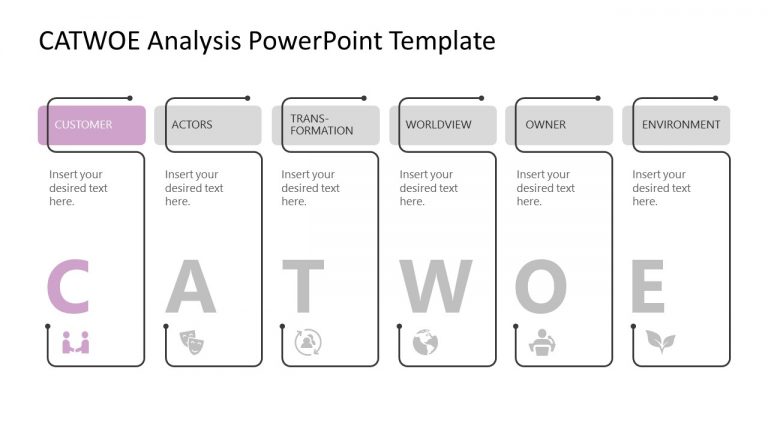 CATWOE Analysis PowerPoint Template

CUSTOMER

Insert your desired text here.

C

ACTORS

Insert your desired text here.

A

TRANS-FORMATION

Insert your desired text here.

T

WORLDVIEW

Insert your desired text here.

W

OWNER

Insert your desired text here.

O

ENVIRONMENT

Insert your desired text here.

E